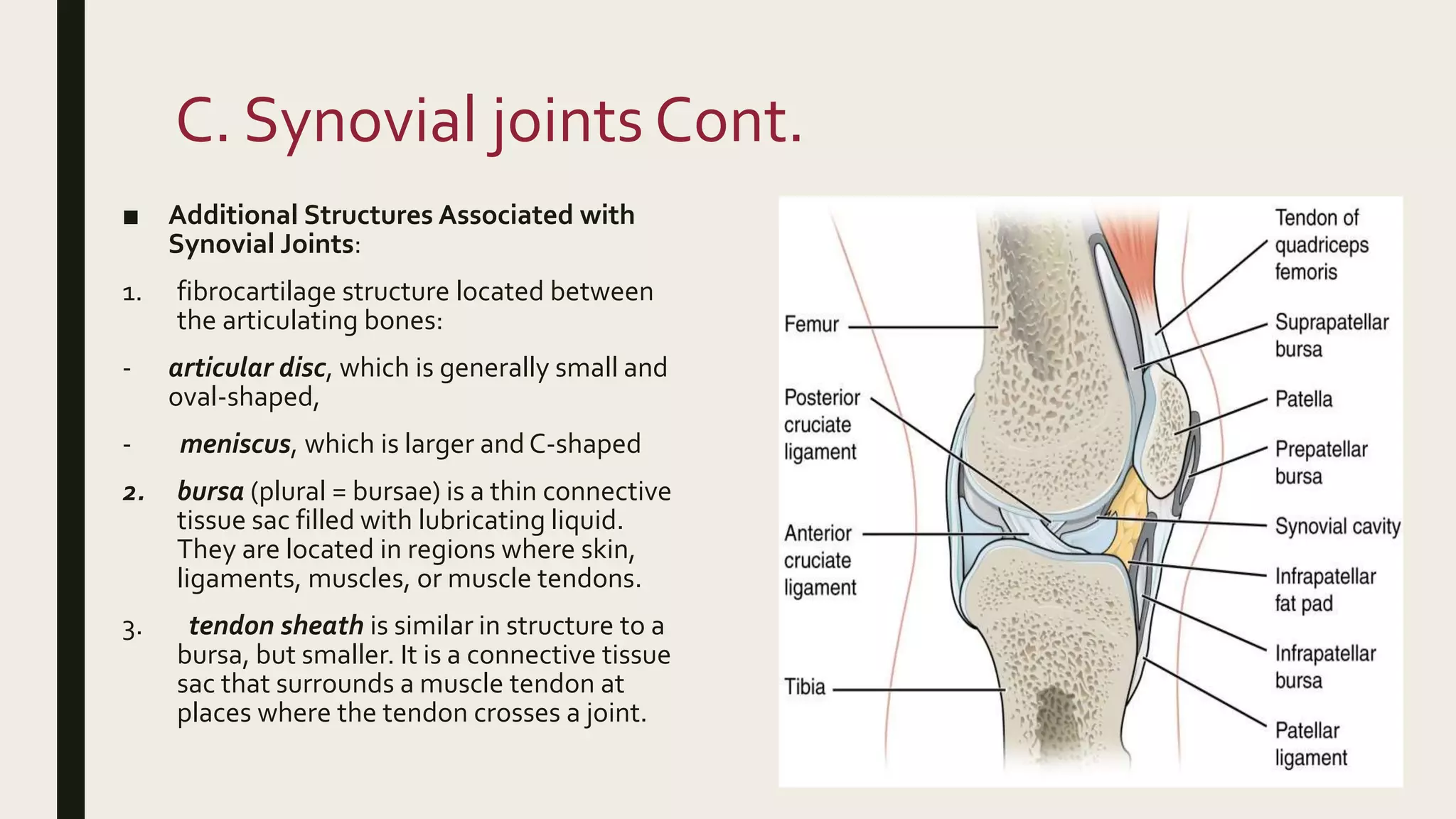 C. Synovial joints Cont.

■ Additional Structures Associated with Synovial Joints:

1. fibrocartilage structure located between the articulating bones:

- articular disc, which is generally small and oval-shaped,

- meniscus, which is larger and C-shaped

2. bursa (plural = bursae) is a thin connective tissue sac filled with lubricating liquid. They are located in regions where skin, ligaments, muscles, or muscle tendons.

3. tendon sheath is similar in structure to a bursa, but smaller. It is a connective tissue sac that surrounds a muscle tendon at places where the tendon crosses a joint.

Femur
Posterior cruciate ligament
Anterior cruciate ligament
Tibia
Tendon of quadriceps femoris
Suprapatellar bursa
Patella
Prepatellar bursa
Synovial cavity
Infrapatellar fat pad
Infrapatellar bursa
Patellar ligament